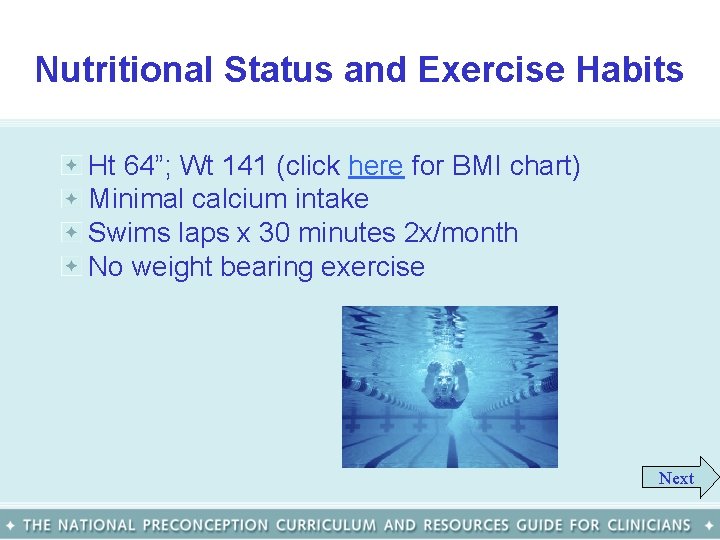 Nutritional Status and Exercise Habits

Ht 64”; Wt 141 (click here for BMI chart)
Minimal calcium intake
Swims laps x 30 minutes 2x/month
No weight bearing exercise

Next

THE NATIONAL PRECONCEPTION CURRICULUM AND RESOURCES GUIDE FOR CLINICIANS